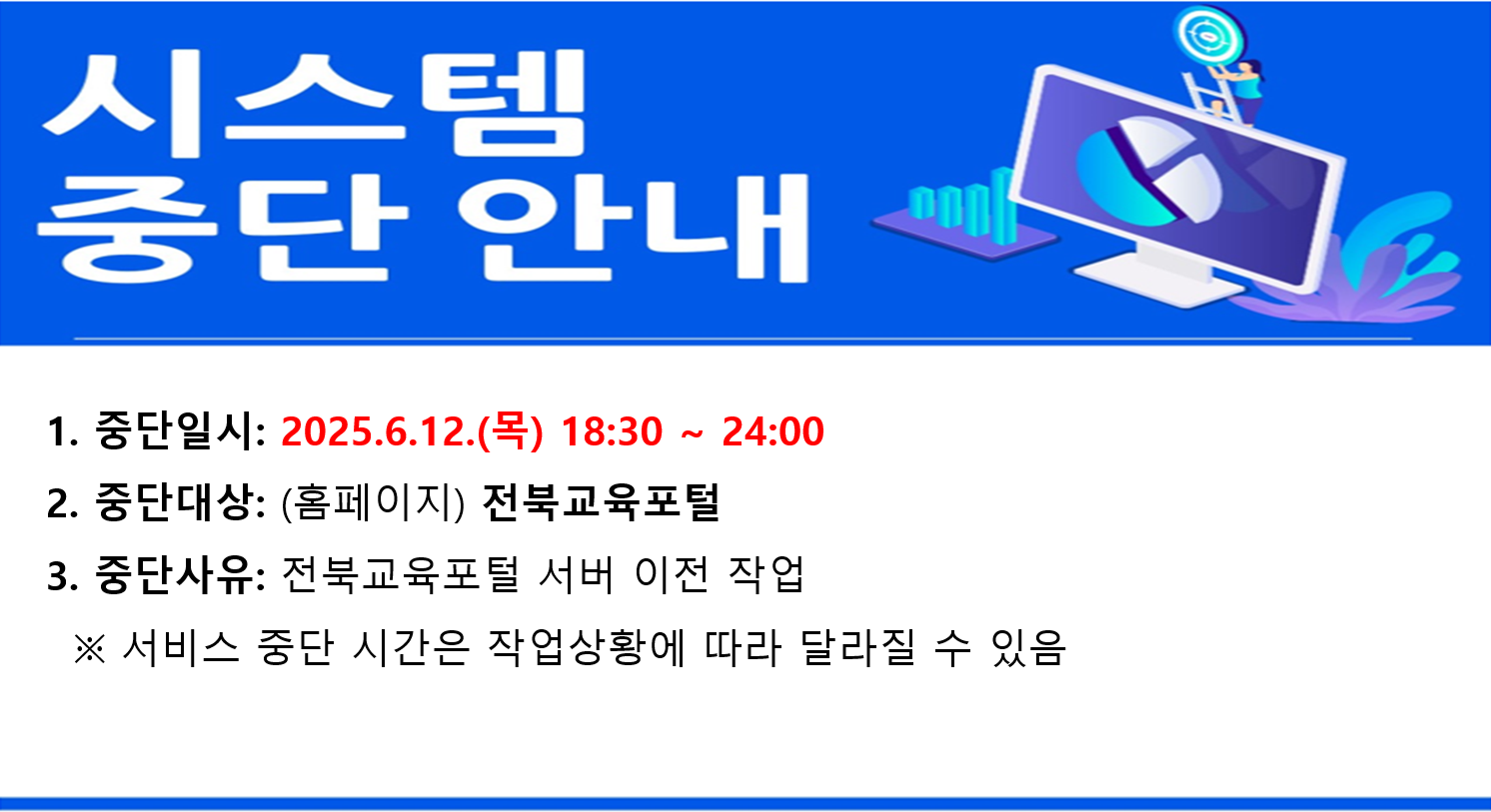 시스템
중단 안내

1. 중단일시: 2025.6.12.(목) 18:30 ~ 24:00

2. 중단대상: (홈페이지) 전북교육포털

3. 중단사유: 전북교육포털 서버 이전 작업

※ 서비스 중단 시간은 작업상황에 따라 달라질 수 있음